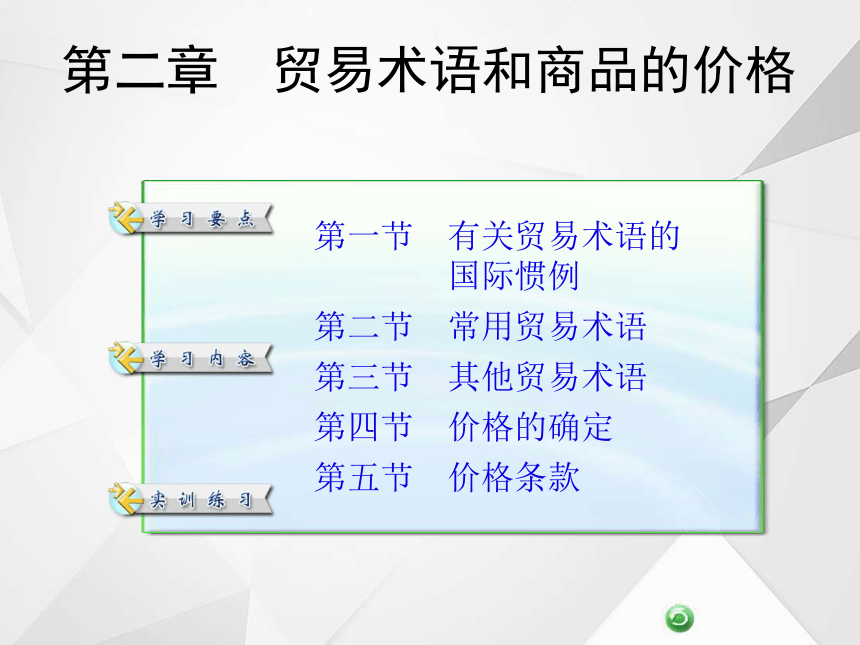 第二章　贸易术语和商品的价格

学习要点

学习内容

实训练习

第一节　有关贸易术语的国际惯例

第二节　常用贸易术语

第三节　其他贸易术语

第四节　价格的确定

第五节　价格条款